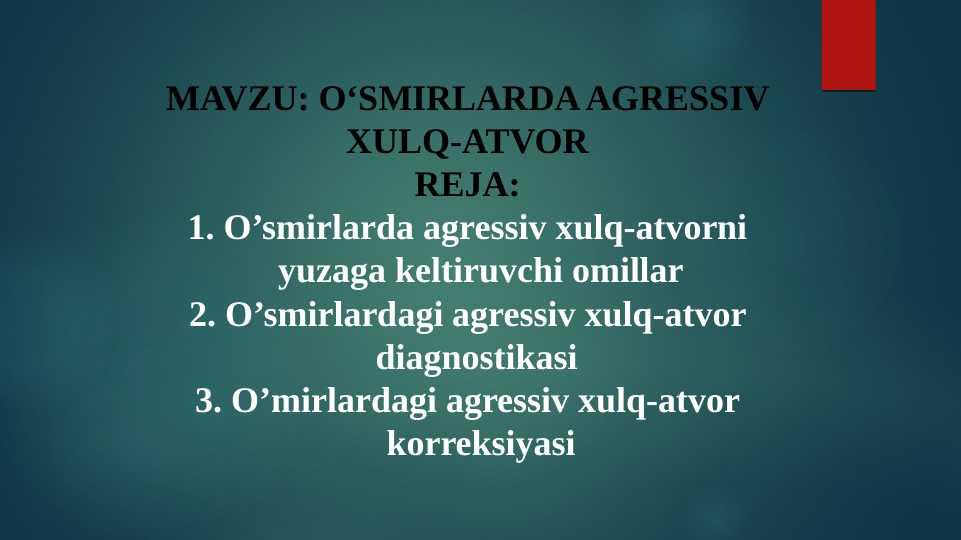 MAVZU: O‘SMIRLARDA AGRESSIV XULQ-ATVOR
REJA:
1. O’smirlarda agressiv xulq-atvorni yuzaga keltiruvchi omillar
2. O’smirlardagi agressiv xulq-atvor diagnostikasi
3. O’mirlardagi agressiv xulq-atvor korreksiyasi